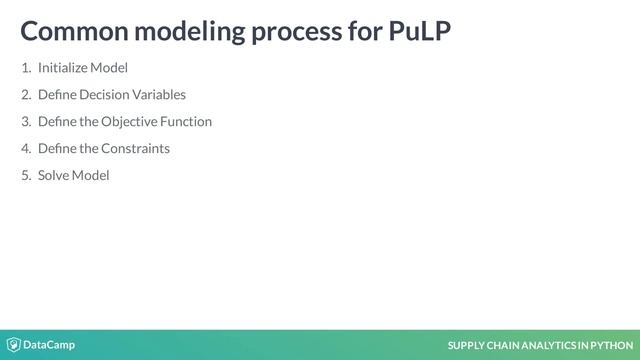 Common modeling process for PuLP

1. Initialize Model
2. Define Decision Variables
3. Define the Objective Function
4. Define the Constraints
5. Solve Model

DataCamp

SUPPLY CHAIN ANALYTICS IN PYTHON